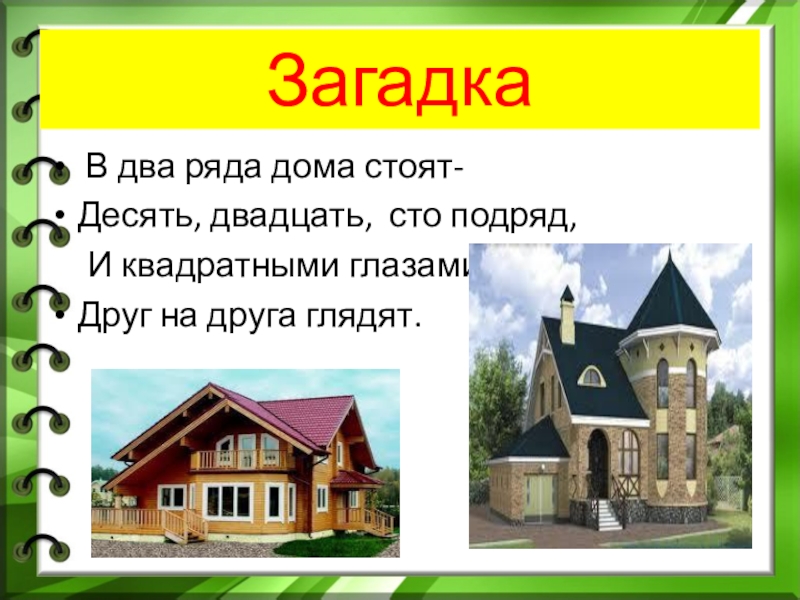 Загадка

• В два ряда дома стоят-
• Десять, двадцать, сто подряд,
И квадратными глазами
• Друг на друга глядят.